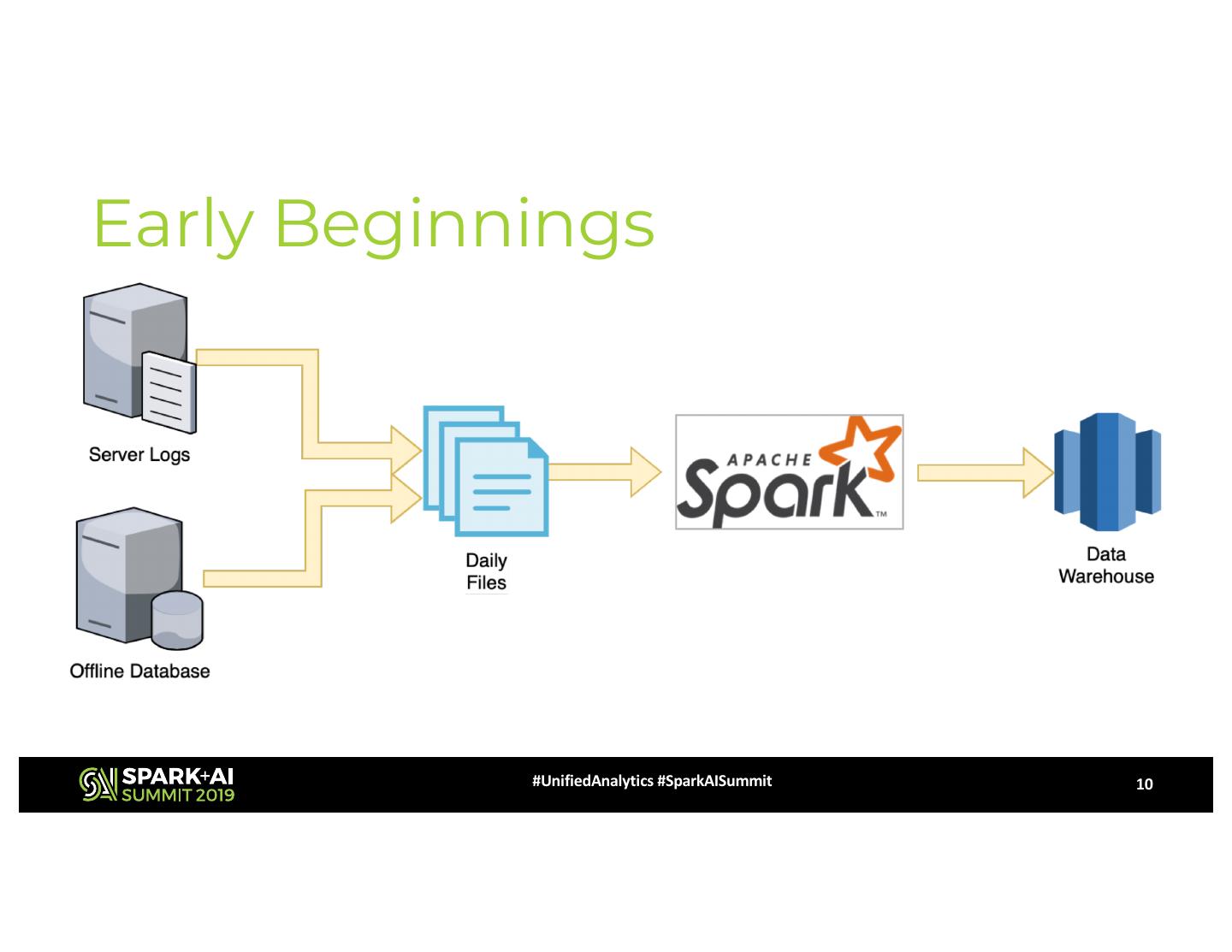 Early Beginnings

Server Logs

Offline Database

Daily Files

APACHE Spark™

Data Warehouse

SPARK+AI SUMMIT 2019

#UnifiedAnalytics #SparkAISummit

10